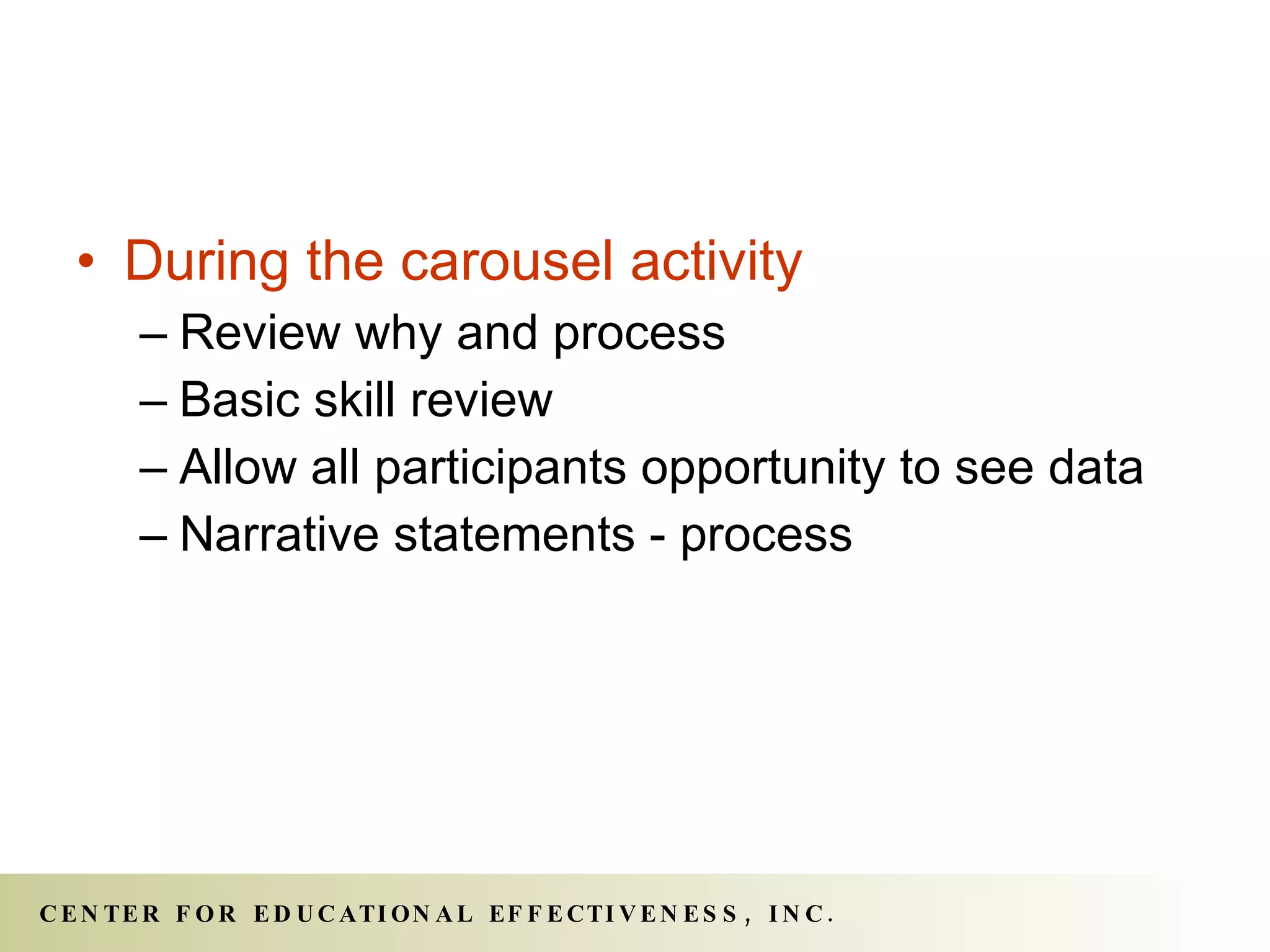 • During the carousel activity
– Review why and process
– Basic skill review
– Allow all participants opportunity to see data
– Narrative statements - process

CENTER FOR EDUCATIONAL EFFECTIVENESS, INC.